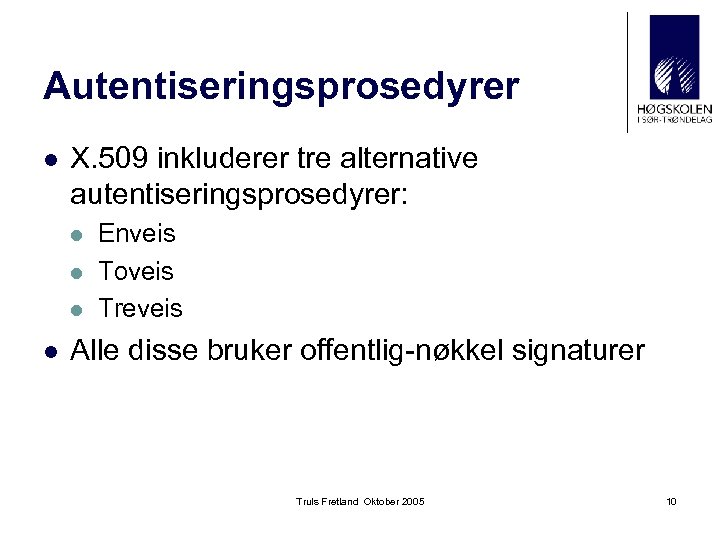 Autentiseringsprosedyrer

HØGSKOLEN I SØR-TRØNDELAG

- X.509 inkluderer tre alternative autentiseringsprosedyrer:
  - Enveis
  - Toveis
  - Treveis
- Alle disse bruker offentlig-nøkkel signaturer

Truls Fretland Oktober 2005

10